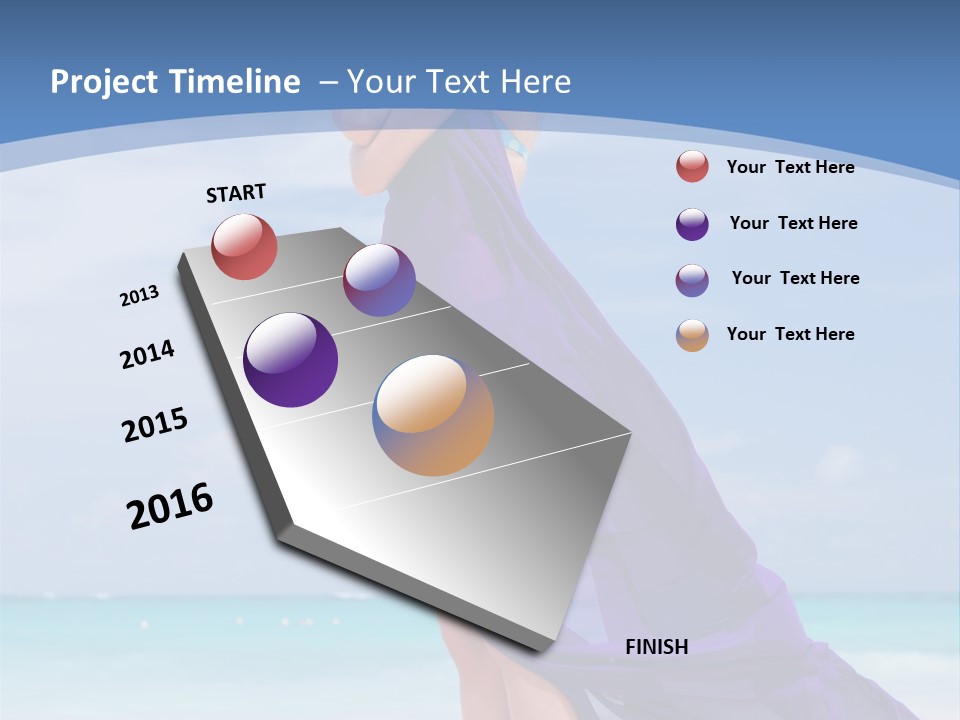 Project Timeline – Your Text Here

START

2013

2014

2015

2016

FINISH

Your Text Here

Your Text Here

Your Text Here

Your Text Here